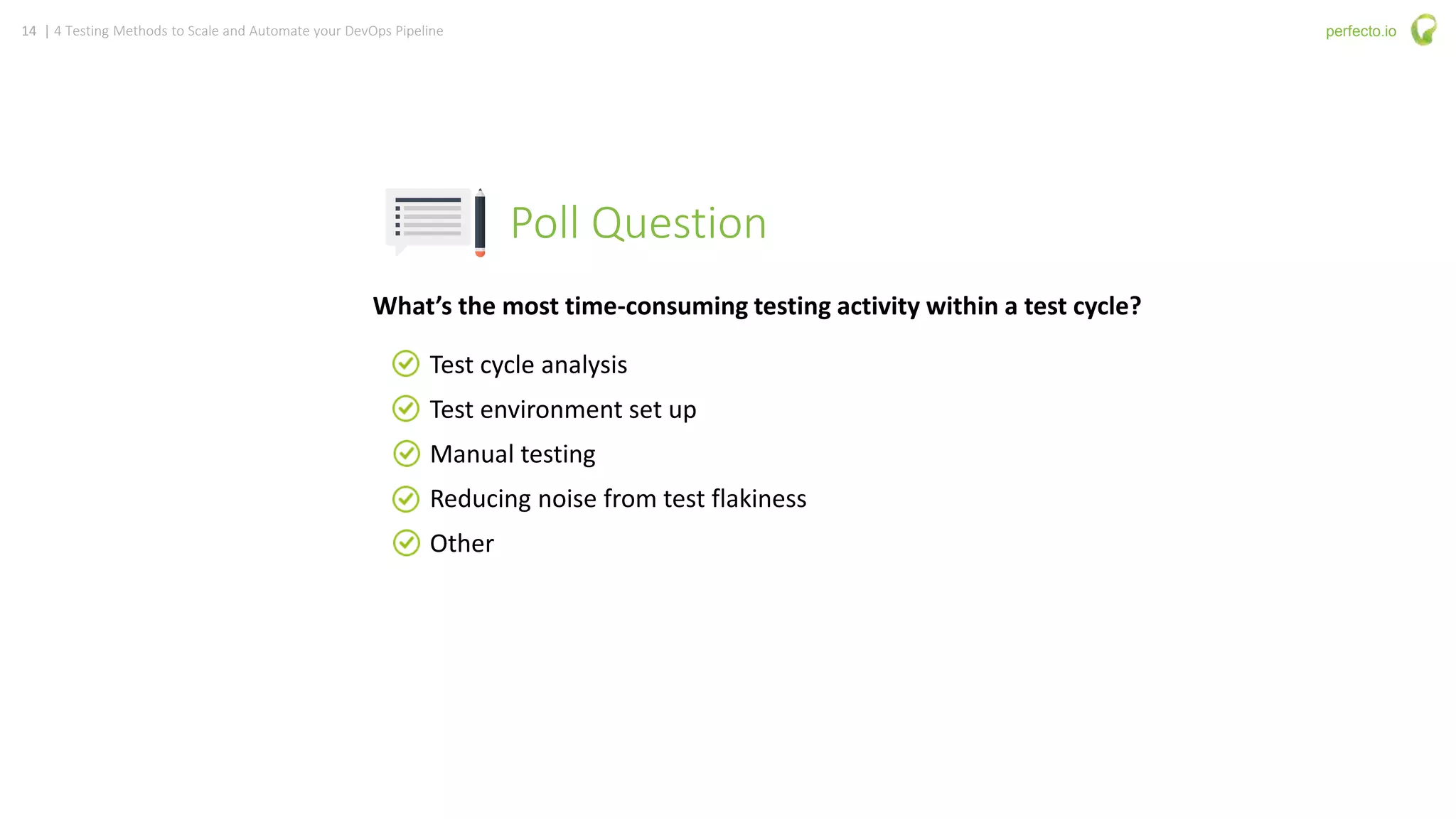 14 | 4 Testing Methods to Scale and Automate your DevOps Pipeline

perfecto.io

Poll Question

What's the most time-consuming testing activity within a test cycle?

Test cycle analysis

Test environment set up

Manual testing

Reducing noise from test flakiness

Other